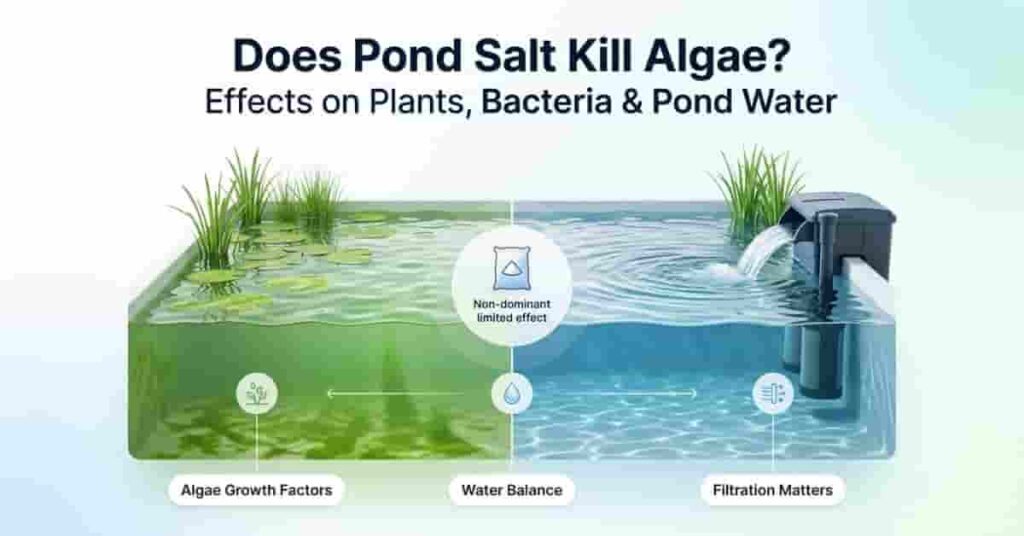 Does Pond Salt Kill Algae?
Effects on Plants, Bacteria & Pond Water

Non-dominant limited effect

Algae Growth Factors

Water Balance

Filtration Matters